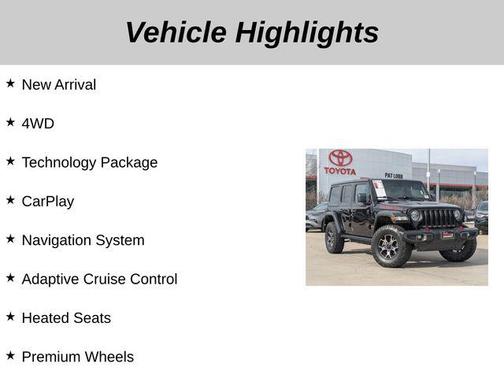 Vehicle Highlights

★ New Arrival

★ 4WD

★ Technology Package

★ CarPlay

★ Navigation System

★ Adaptive Cruise Control

★ Heated Seats

★ Premium Wheels

TOYOTA

PAT LOBB